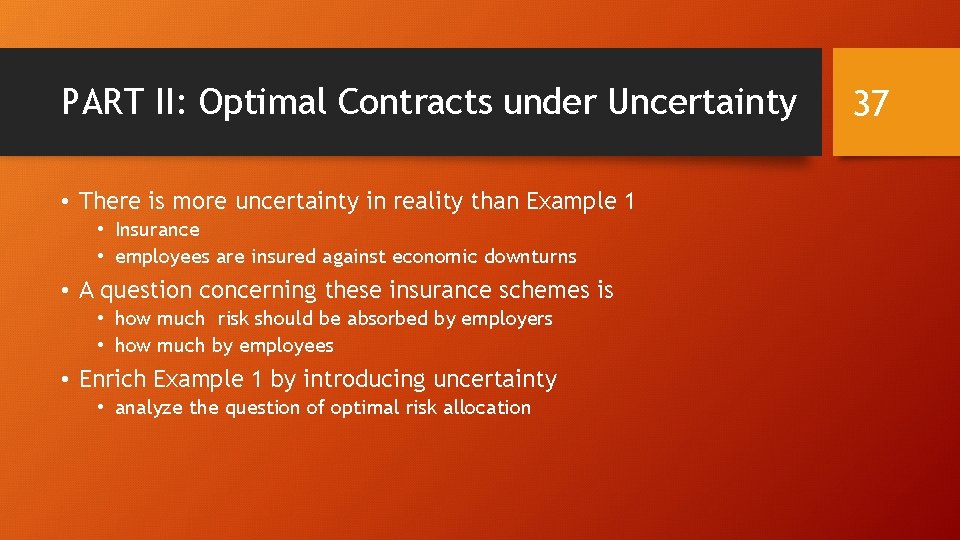 PART II: Optimal Contracts under Uncertainty

37

• There is more uncertainty in reality than Example 1
  • Insurance
  • employees are insured against economic downturns
• A question concerning these insurance schemes is
  • how much risk should be absorbed by employers
  • how much by employees
• Enrich Example 1 by introducing uncertainty
  • analyze the question of optimal risk allocation